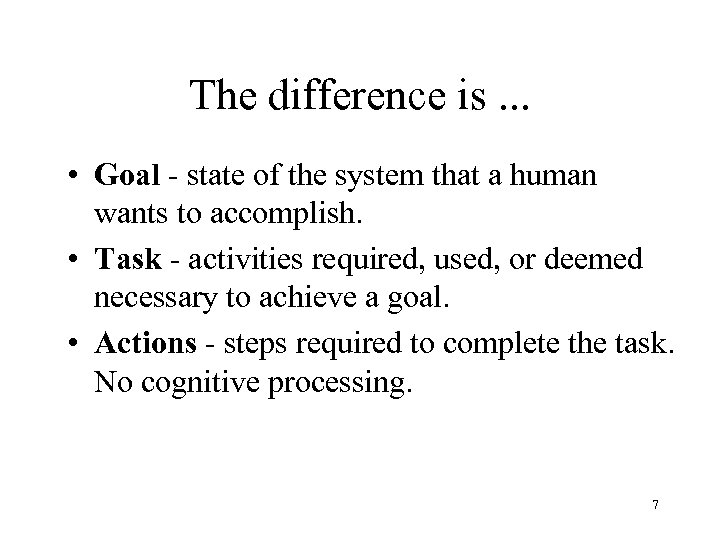 The difference is ...

• Goal - state of the system that a human wants to accomplish.

• Task - activities required, used, or deemed necessary to achieve a goal.

• Actions - steps required to complete the task. No cognitive processing.

7